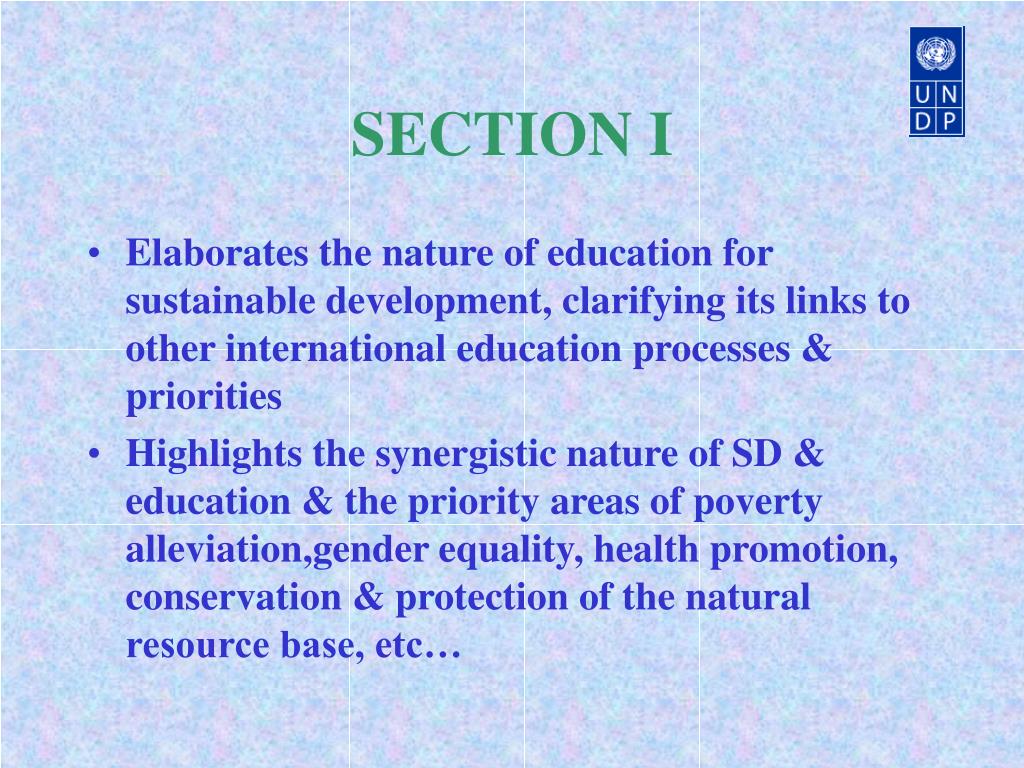 U N
D P

SECTION I

• Elaborates the nature of education for sustainable development, clarifying its links to other international education processes & priorities
• Highlights the synergistic nature of SD & education & the priority areas of poverty alleviation,gender equality, health promotion, conservation & protection of the natural resource base, etc…